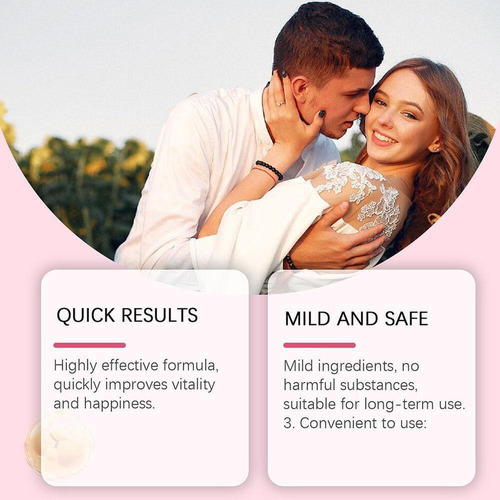 QUICK RESULTS

Highly effective formula, quickly improves vitality and happiness.

MILD AND SAFE

Mild ingredients, no harmful substances, suitable for long-term use. 3. Convenient to use: